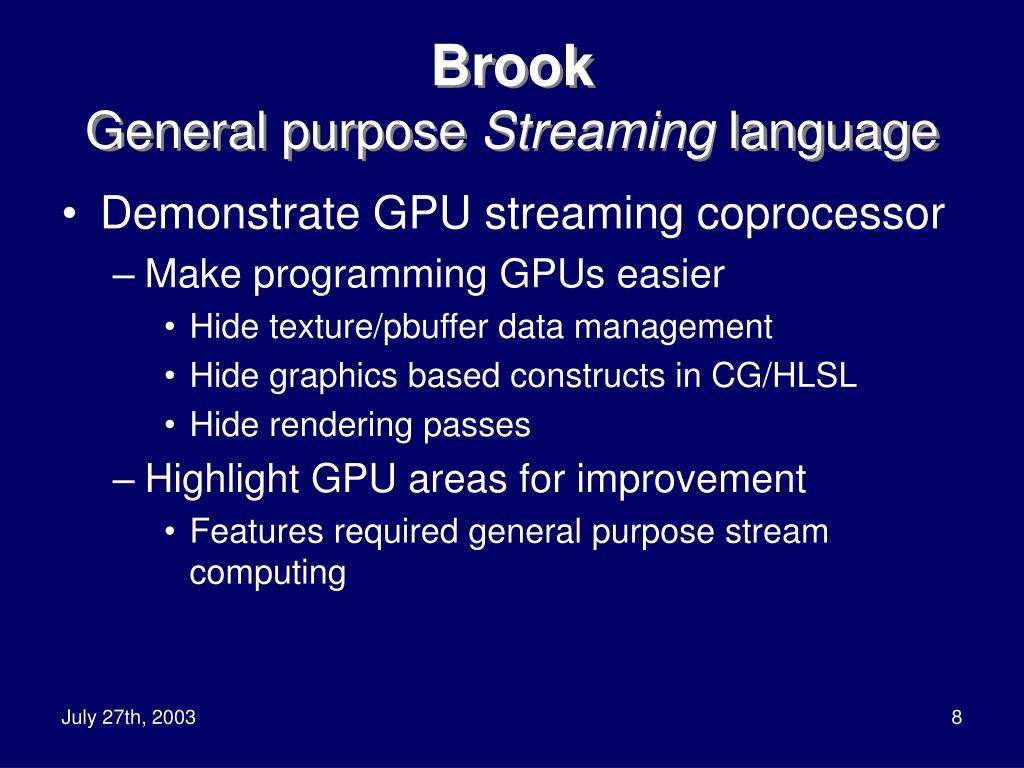 Brook
General purpose Streaming language

• Demonstrate GPU streaming coprocessor
– Make programming GPUs easier
• Hide texture/pbuffer data management
• Hide graphics based constructs in CG/HLSL
• Hide rendering passes
– Highlight GPU areas for improvement
• Features required general purpose stream computing

July 27th, 2003

8